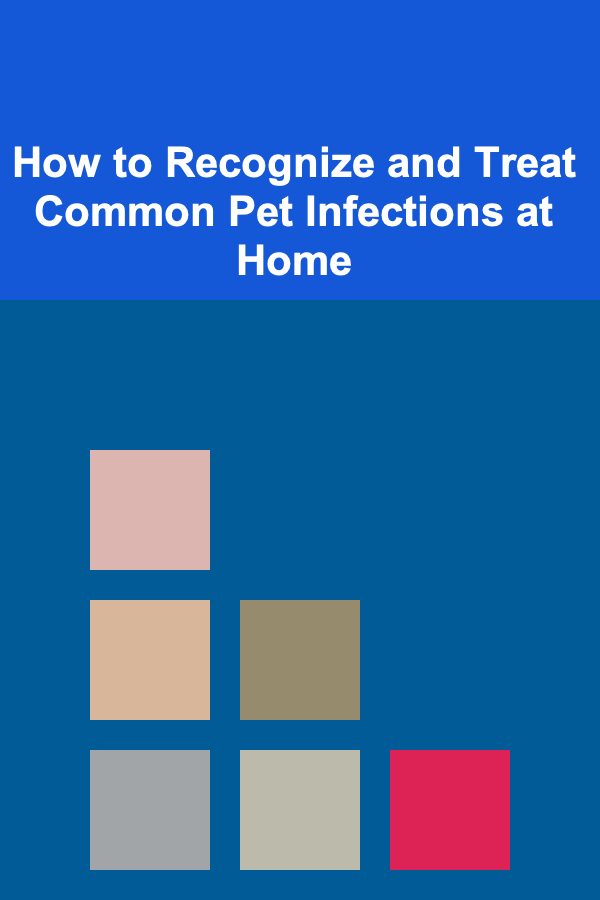 How to Recognize and Treat Common Pet Infections at Home